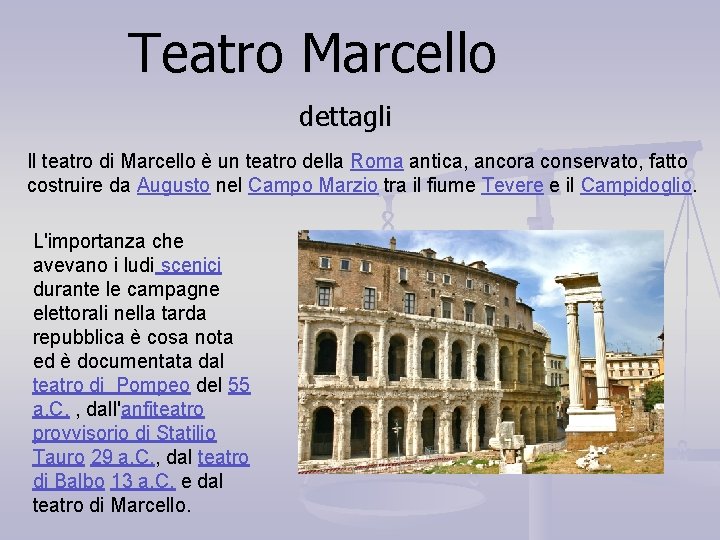 Teatro Marcello

dettagli

Il teatro di Marcello è un teatro della Roma antica, ancora conservato, fatto costruire da Augusto nel Campo Marzio tra il fiume Tevere e il Campidoglio.

L'importanza che avevano i ludi scenici durante le campagne elettorali nella tarda repubblica è cosa nota ed è documentata dal teatro di Pompeo del 55 a.C. , dall'anfiteatro provvisorio di Statilio Tauro 29 a.C., dal teatro di Balbo 13 a.C. e dal teatro di Marcello.